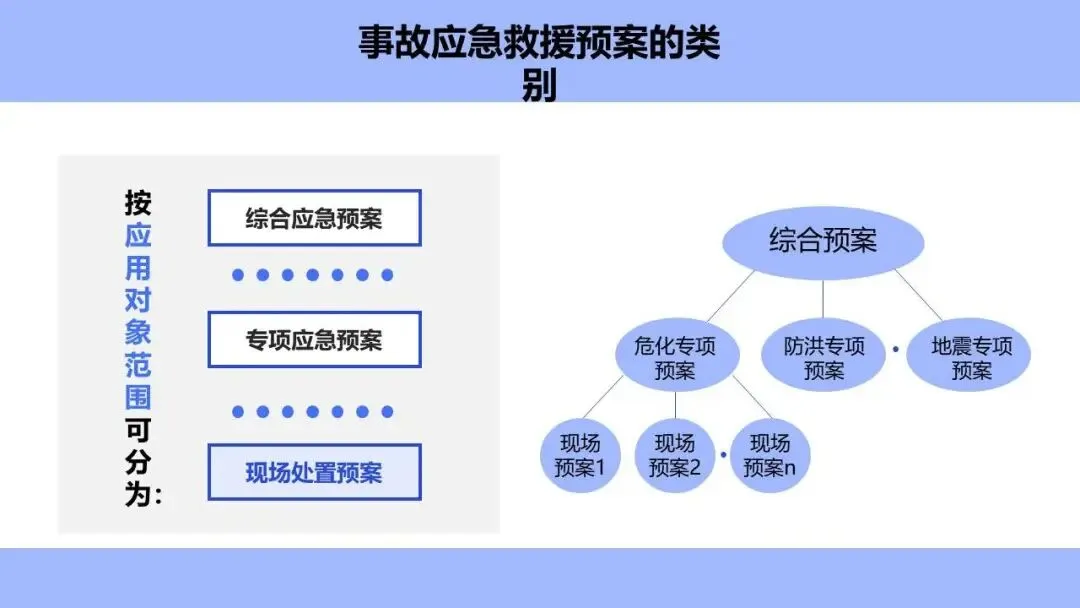 事故应急救援预案的类别

按应用对象范围可分为:

综合应急预案

专项应急预案

现场处置预案

综合预案

危化专项预案

防洪专项预案

地震专项预案

现场预案1

现场预案2

现场预案n